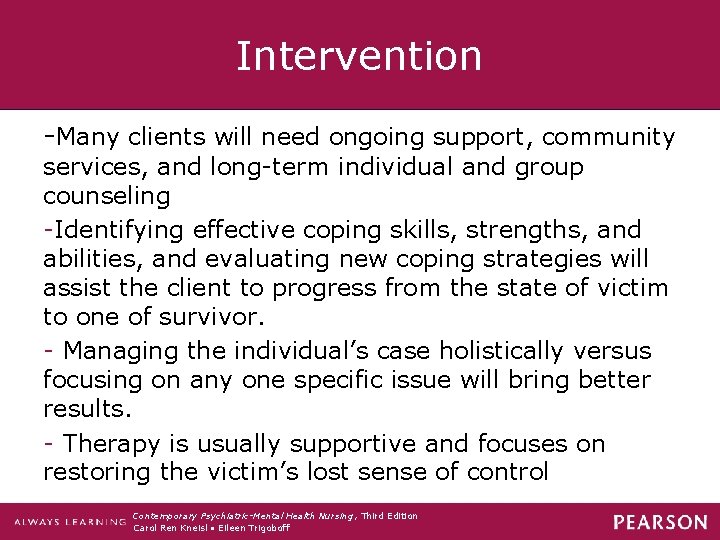 Intervention

-Many clients will need ongoing support, community services, and long-term individual and group counseling

-Identifying effective coping skills, strengths, and abilities, and evaluating new coping strategies will assist the client to progress from the state of victim to one of survivor.

- Managing the individual's case holistically versus focusing on any one specific issue will bring better results.

- Therapy is usually supportive and focuses on restoring the victim's lost sense of control

ALWAYS LEARNING

Contemporary Psychiatric-Mental Health Nursing, Third Edition
Carol Ren Kneisl • Eileen Trigoboff

PEARSON